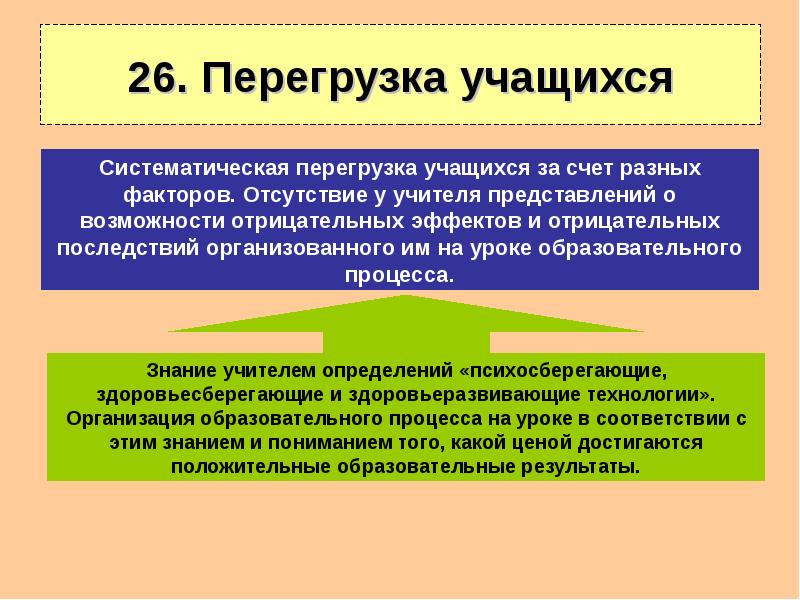 26. Перегрузка учащихся

Систематическая перегрузка учащихся за счет разных факторов. Отсутствие у учителя представлений о возможности отрицательных эффектов и отрицательных последствий организованного им на уроке образовательного процесса.

Знание учителем определений «психосберегающие, здоровьесберегающие и здоровьеразвивающие технологии». Организация образовательного процесса на уроке в соответствии с этим знанием и пониманием того, какой ценой достигаются положительные образовательные результаты.